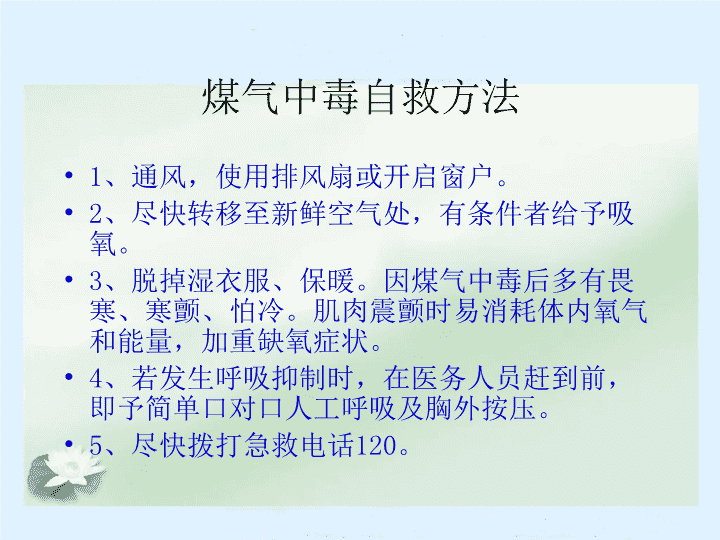 煤气中毒自救方法

• 1、通风，使用排风扇或开启窗户。
• 2、尽快转移至新鲜空气处，有条件者给予吸氧。
• 3、脱掉湿衣服、保暖。因煤气中毒后多有畏寒、寒颤、怕冷。肌肉震颤时易消耗体内氧气和能量，加重缺氧症状。
• 4、若发生呼吸抑制时，在医务人员赶到前，即予简单口对口人工呼吸及胸外按压。
• 5、尽快拨打急救电话120。